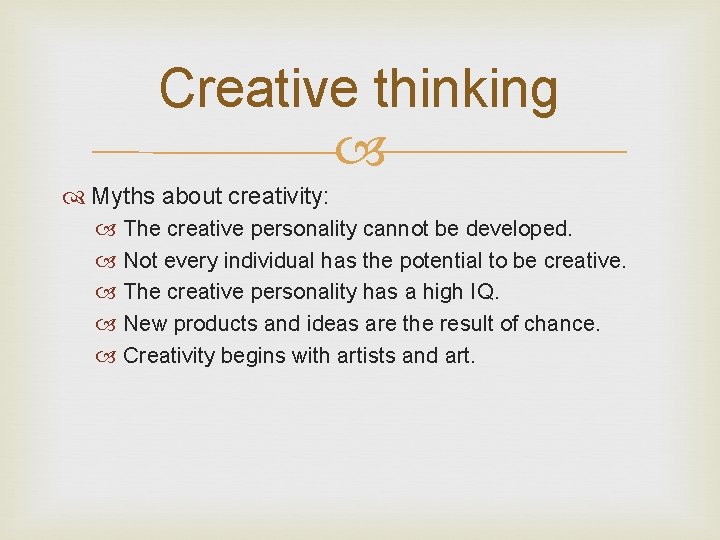 Creative thinking

Myths about creativity:

The creative personality cannot be developed.

Not every individual has the potential to be creative.

The creative personality has a high IQ.

New products and ideas are the result of chance.

Creativity begins with artists and art.